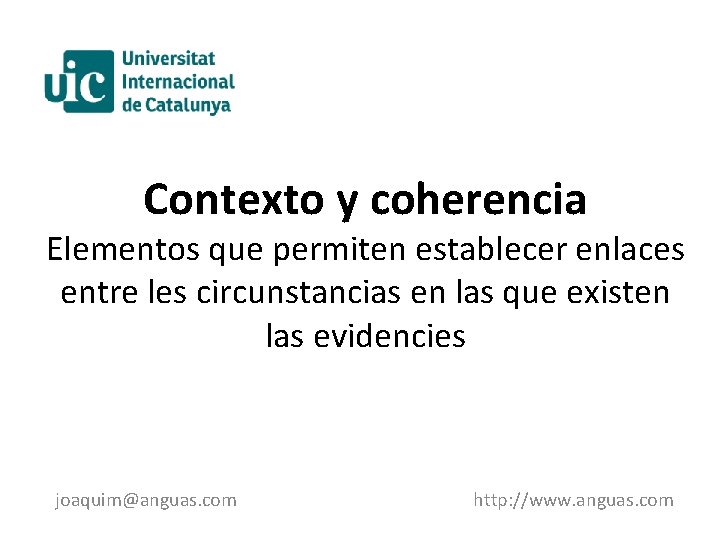 uic Universitat Internacional de Catalunya

Contexto y coherencia

Elementos que permiten establecer enlaces entre les circunstancias en las que existen las evidencies

joaquim@anguas.com

http://www.anguas.com